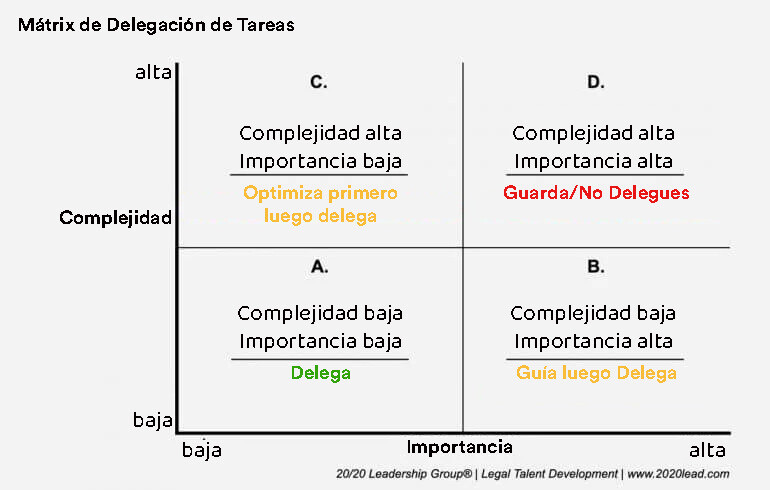 Mátrix de Delegación de Tareas

alta

Complejidad

baja

C.

Complejidad alta
Importancia baja

Optimiza primero luego delega

D.

Complejidad alta
Importancia alta

Guarda/No Delegues

A.

Complejidad baja
Importancia baja

Delega

B.

Complejidad baja
Importancia alta

Guía luego Delega

baja

Importancia

alta

20/20 Leadership Group® | Legal Talent Development | www.2020lead.com